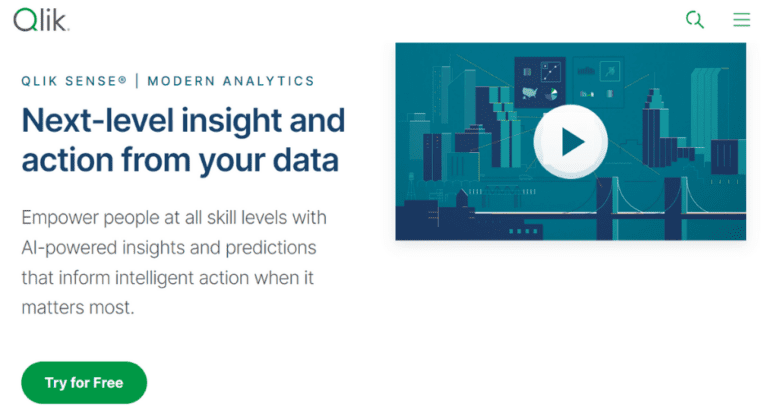 Qlik

QLIK SENSE® | MODERN ANALYTICS

Next-level insight and action from your data

Empower people at all skill levels with AI-powered insights and predictions that inform intelligent action when it matters most.

Try for Free